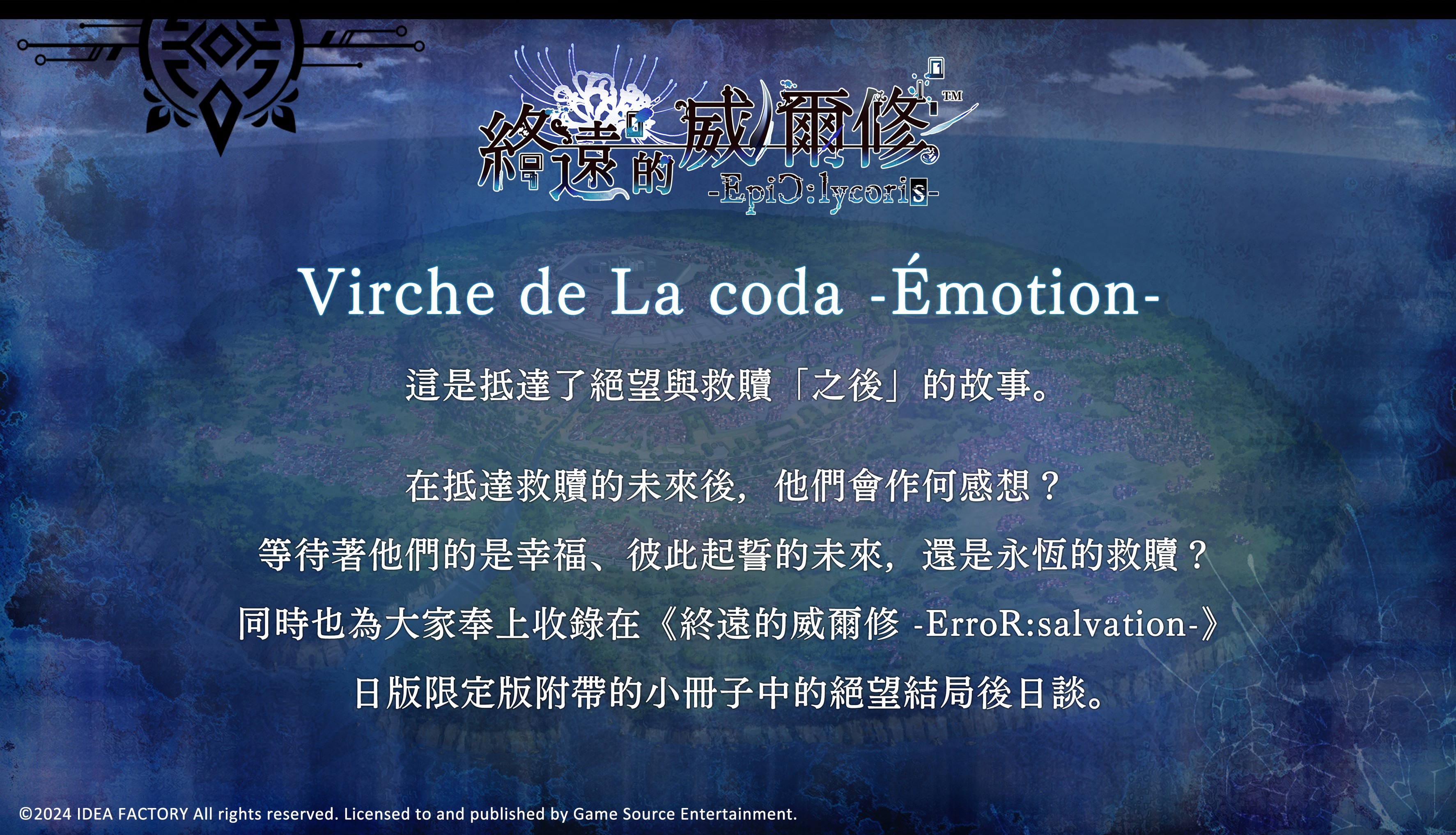 終遠的威爾修™
-EpiC:lycoris-

Virche de La coda -Émotion-

這是抵達了絕望與救贖「之後」的故事。

在抵達救贖的未來後，他們會作何感想？
等待著他們的是幸福、彼此起誓的未來，還是永恆的救贖？
同時也為大家奉上收錄在《終遠的威爾修 -ErroR:salvation-》
日版限定版附帶的小冊子中的絕望結局後日談。

©2024 IDEA FACTORY All rights reserved. Licensed to and published by Game Source Entertainment.